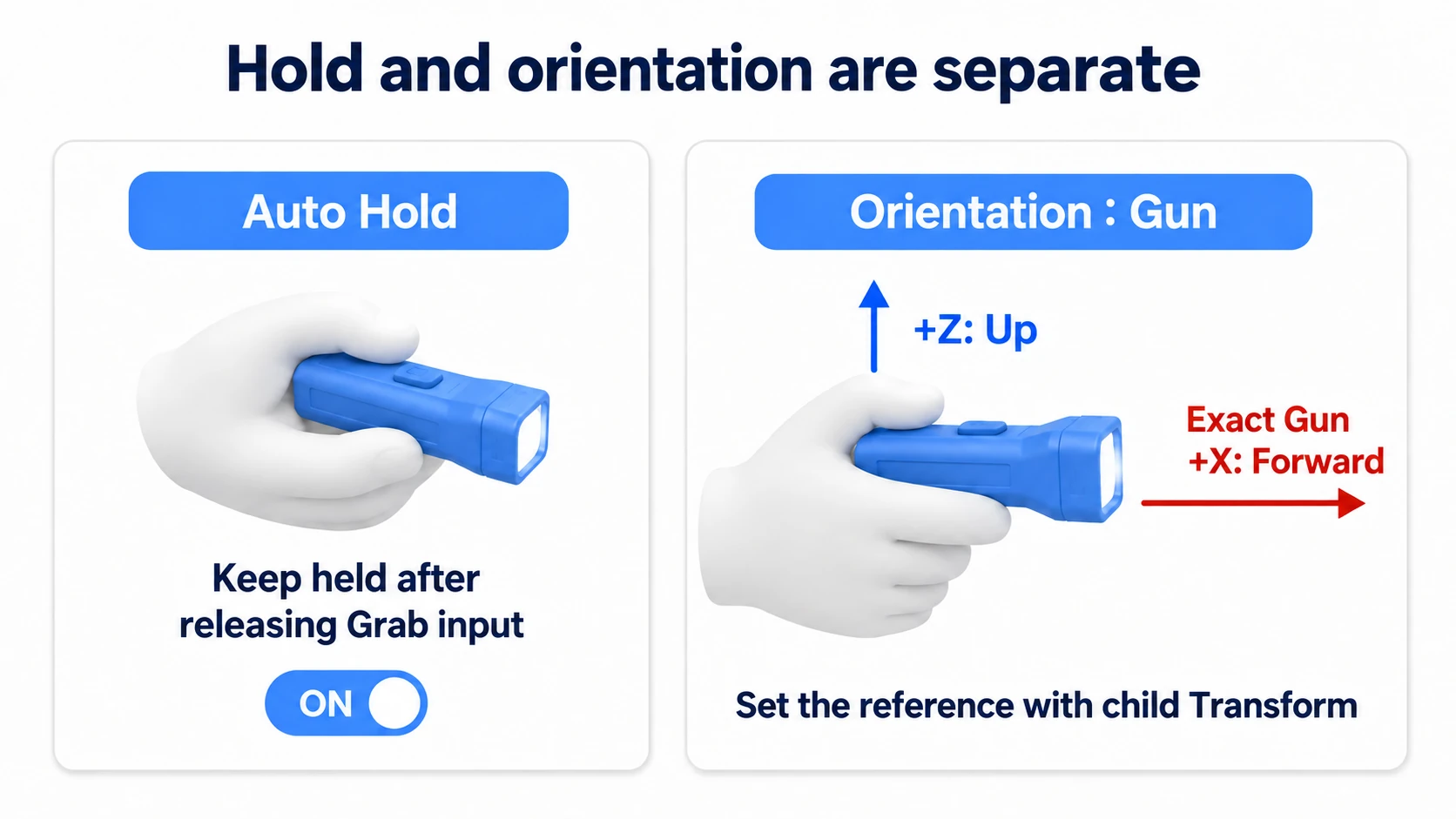 Hold and orientation are separate

Auto Hold

Keep held after releasing Grab input

ON

Orientation : Gun

+Z: Up

Exact Gun
+X: Forward

Set the reference with child Transform